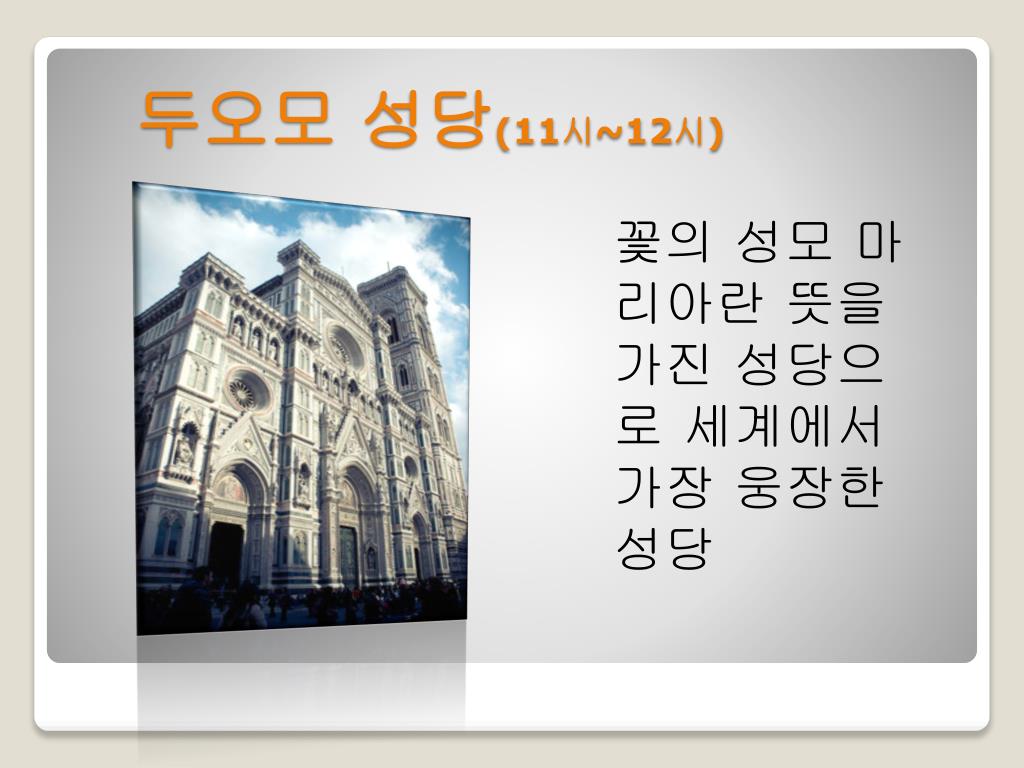 두오모 성당(11시~12시)

꽃의 성모 마리아란 뜻을 가진 성당으로 세계에서 가장 웅장한 성당